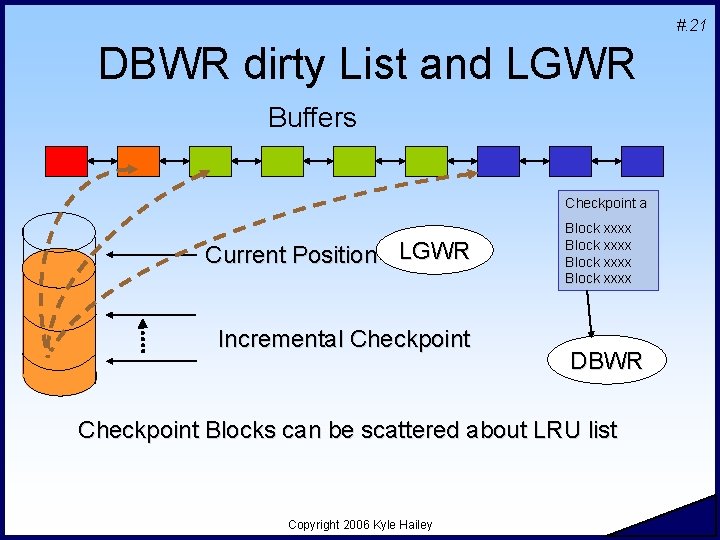 #.21

DBWR dirty List and LGWR

Buffers

Checkpoint a

Block xxxx
Block xxxx
Block xxxx
Block xxxx

Current Position

LGWR

Incremental Checkpoint

DBWR

Checkpoint Blocks can be scattered about LRU list

Copyright 2006 Kyle Hailey